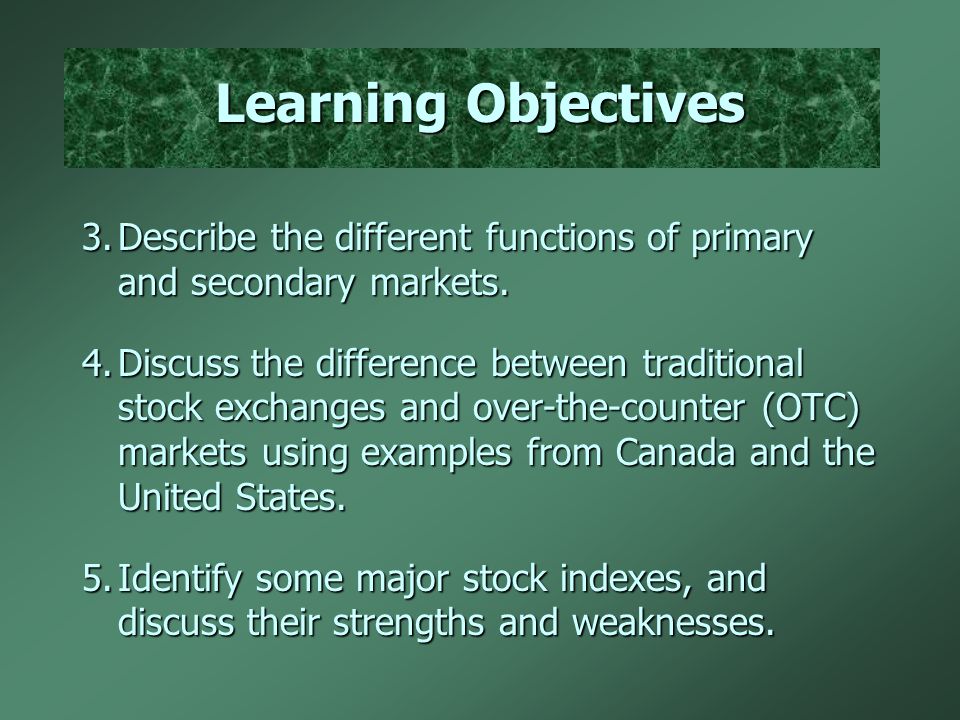 Learning Objectives

3. Describe the different functions of primary and secondary markets.

4. Discuss the difference between traditional stock exchanges and over-the-counter (OTC) markets using examples from Canada and the United States.

5. Identify some major stock indexes, and discuss their strengths and weaknesses.